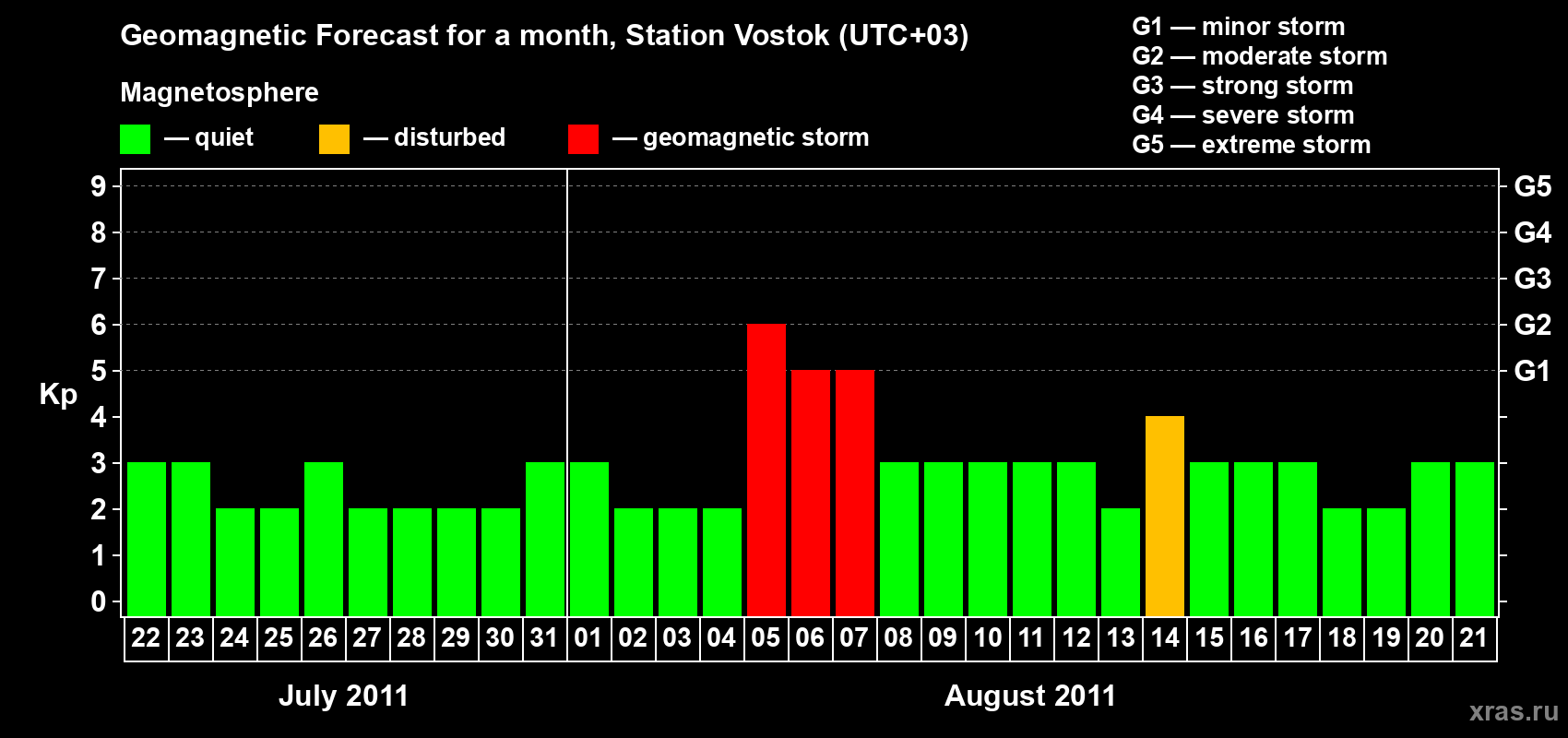 Geomagnetic Forecast for a month, Station Vostok (UTC+03)

Magnetosphere

— quiet — disturbed — geomagnetic storm

G1 — minor storm
G2 — moderate storm
G3 — strong storm
G4 — severe storm
G5 — extreme storm

Kp

9
8
7
6
5
4
3
2
1
0

G5
G4
G3
G2
G1

22 23 24 25 26 27 28 29 30 31 01 02 03 04 05 06 07 08 09 10 11 12 13 14 15 16 17 18 19 20 21

July 2011

August 2011

xras.ru